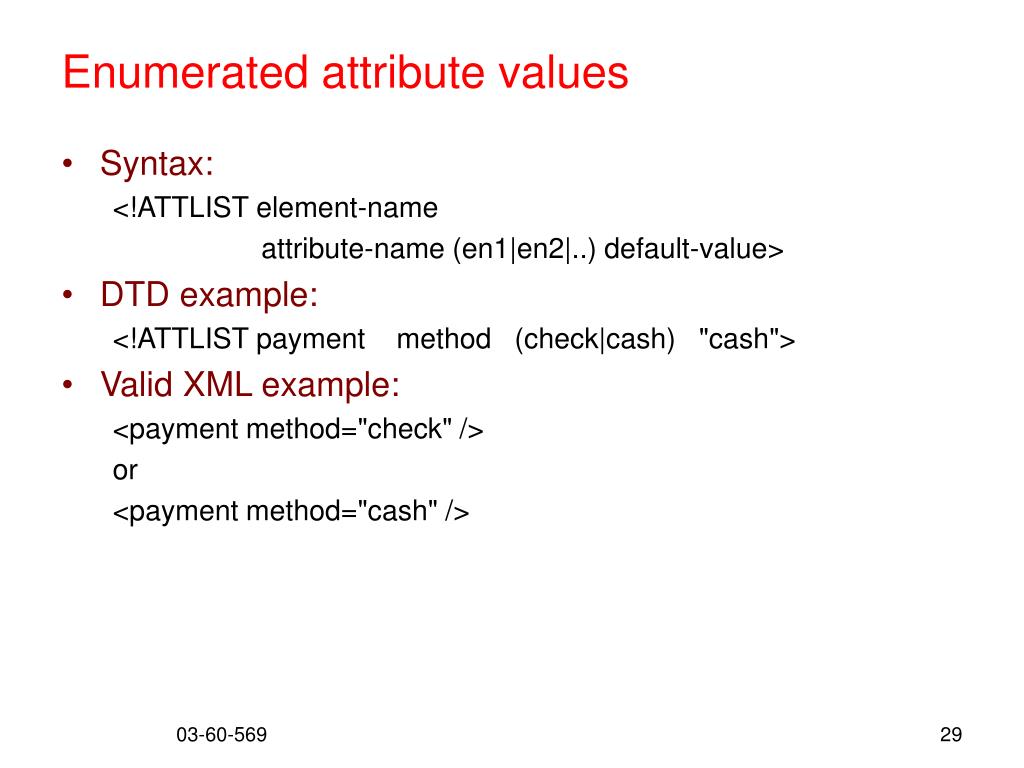 Enumerated attribute values

• Syntax:
<!ATTLIST element-name
attribute-name (en1|en2|..) default-value>

• DTD example:
<!ATTLIST payment method (check|cash) "cash">

• Valid XML example:
<payment method="check" />
or
<payment method="cash" />

03-60-569

29